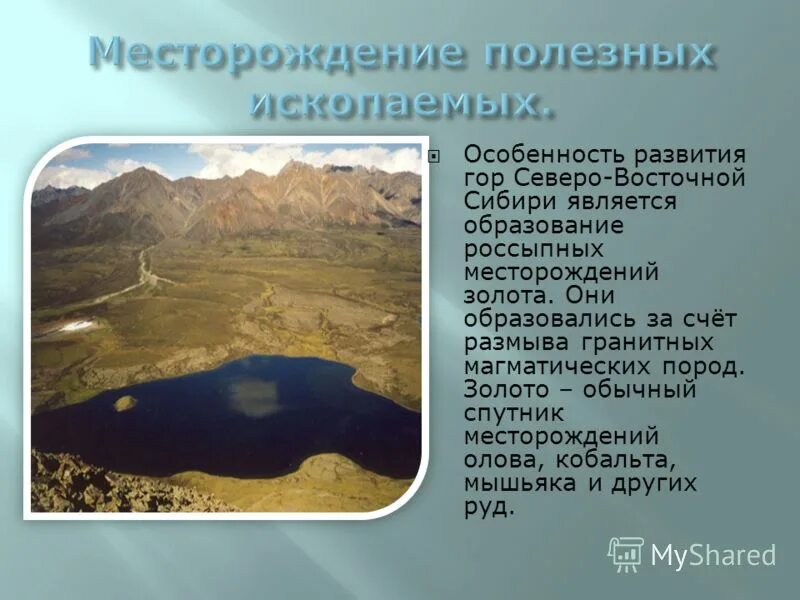 Месторождение полезных ископаемых.

Особенность развития гор Северо-Восточной Сибири является образование россыпных месторождений золота. Они образовались за счёт размыва гранитных магматических пород. Золото – обычный спутник месторождений олова, кобальта, мышьяка и других руд.

MyShared